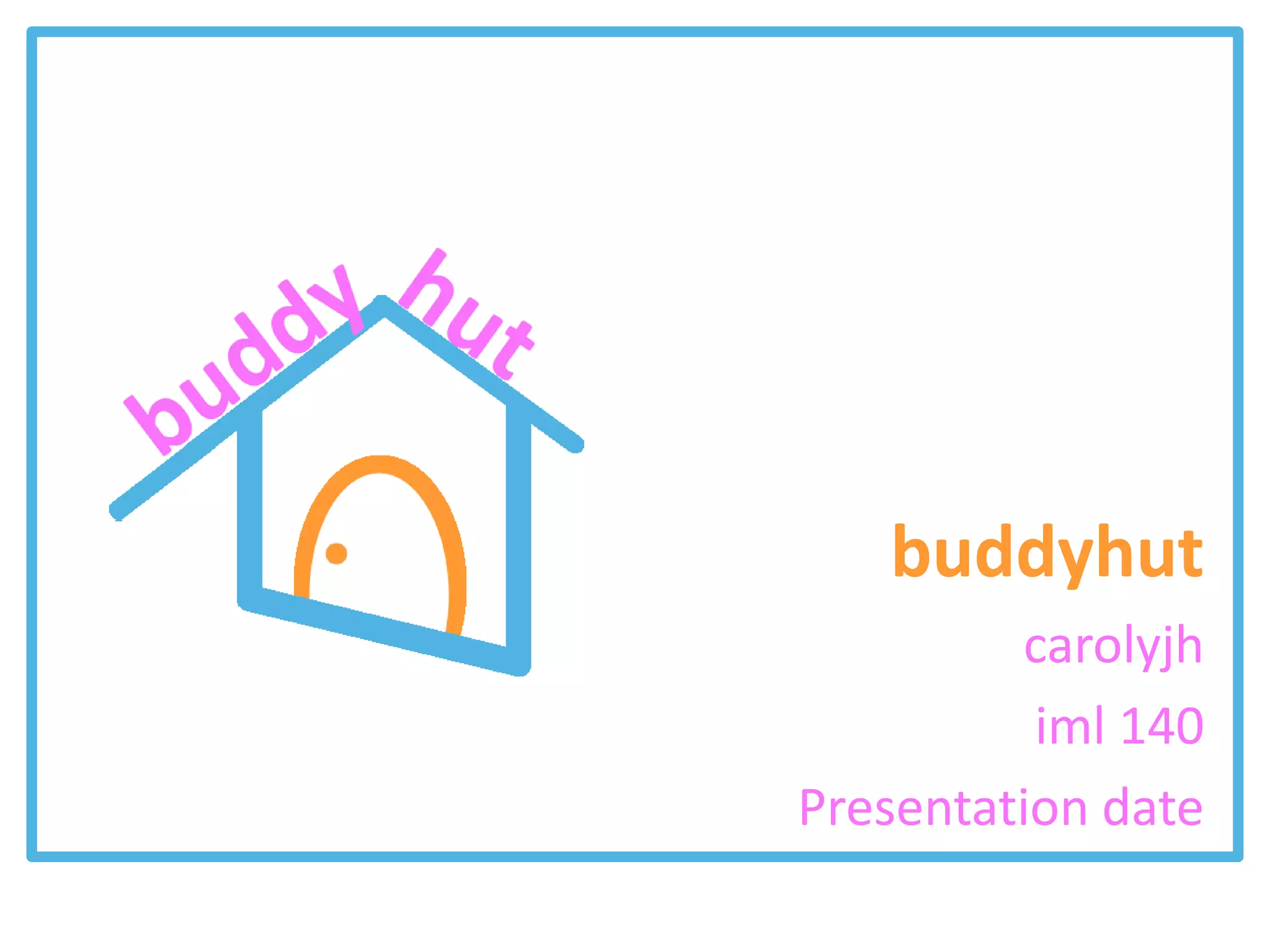 buddy hut

buddyhut

carolyjh

iml 140

Presentation date